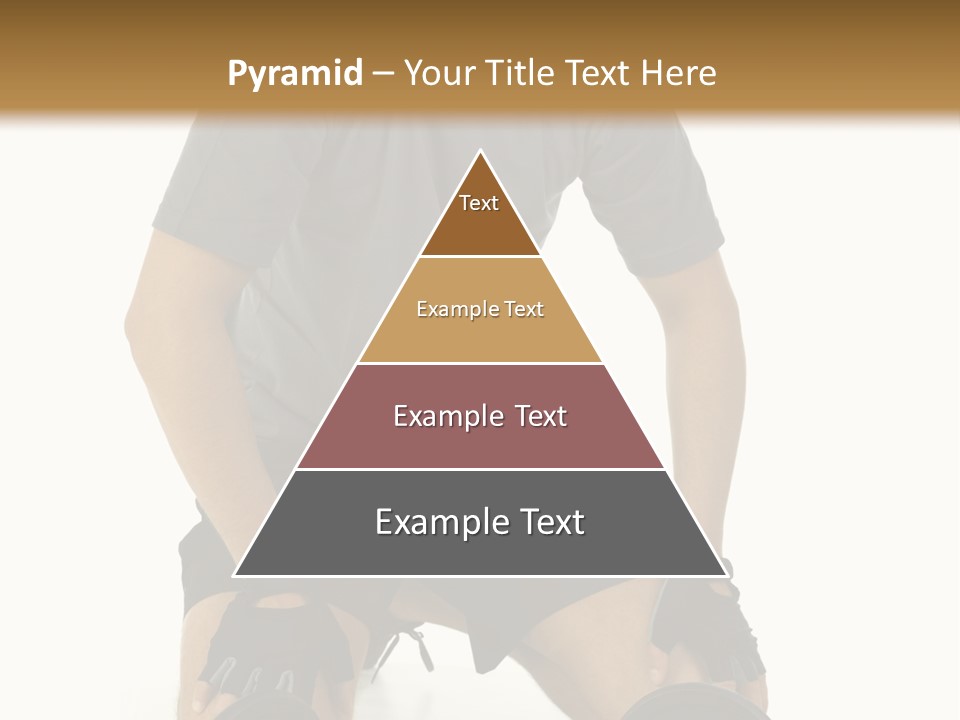 Pyramid – Your Title Text Here

Text

Example Text

Example Text

Example Text